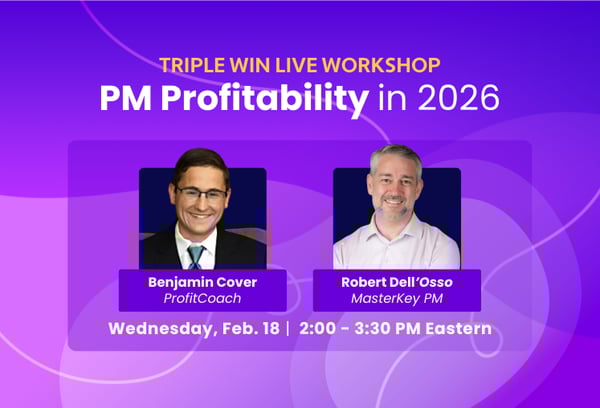 TRIPLE WIN LIVE WORKSHOP
PM Profitability in 2026

Benjamin Cover
ProfitCoach

Robert Dell'Osso
MasterKey PM

Wednesday, Feb. 18 | 2:00 - 3:30 PM Eastern